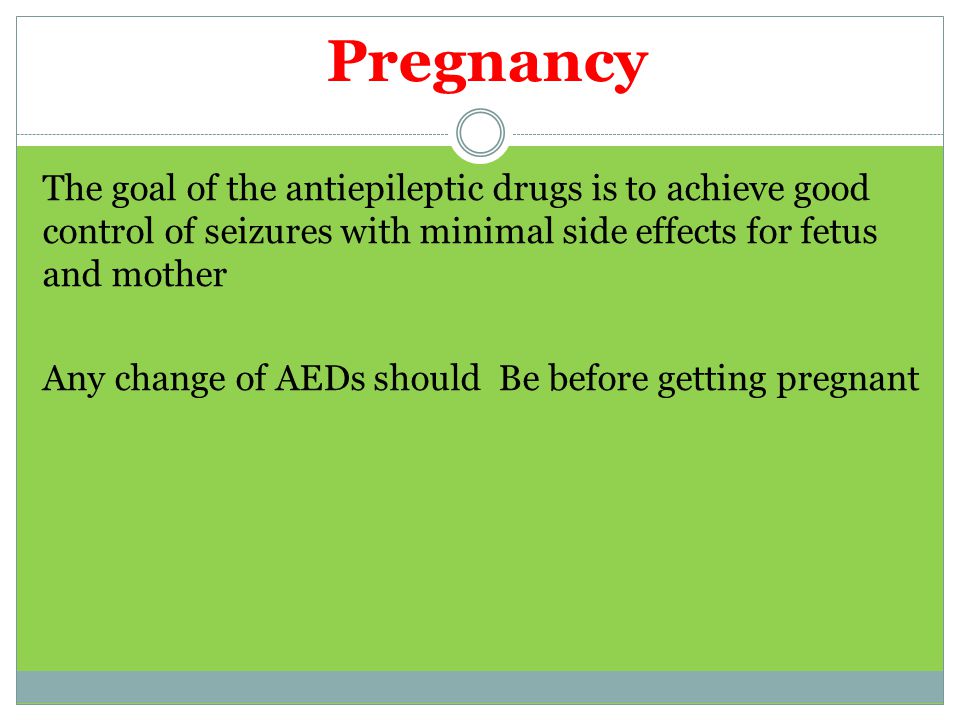 Pregnancy

The goal of the antiepileptic drugs is to achieve good control of seizures with minimal side effects for fetus and mother

Any change of AEDs should  Be before getting pregnant